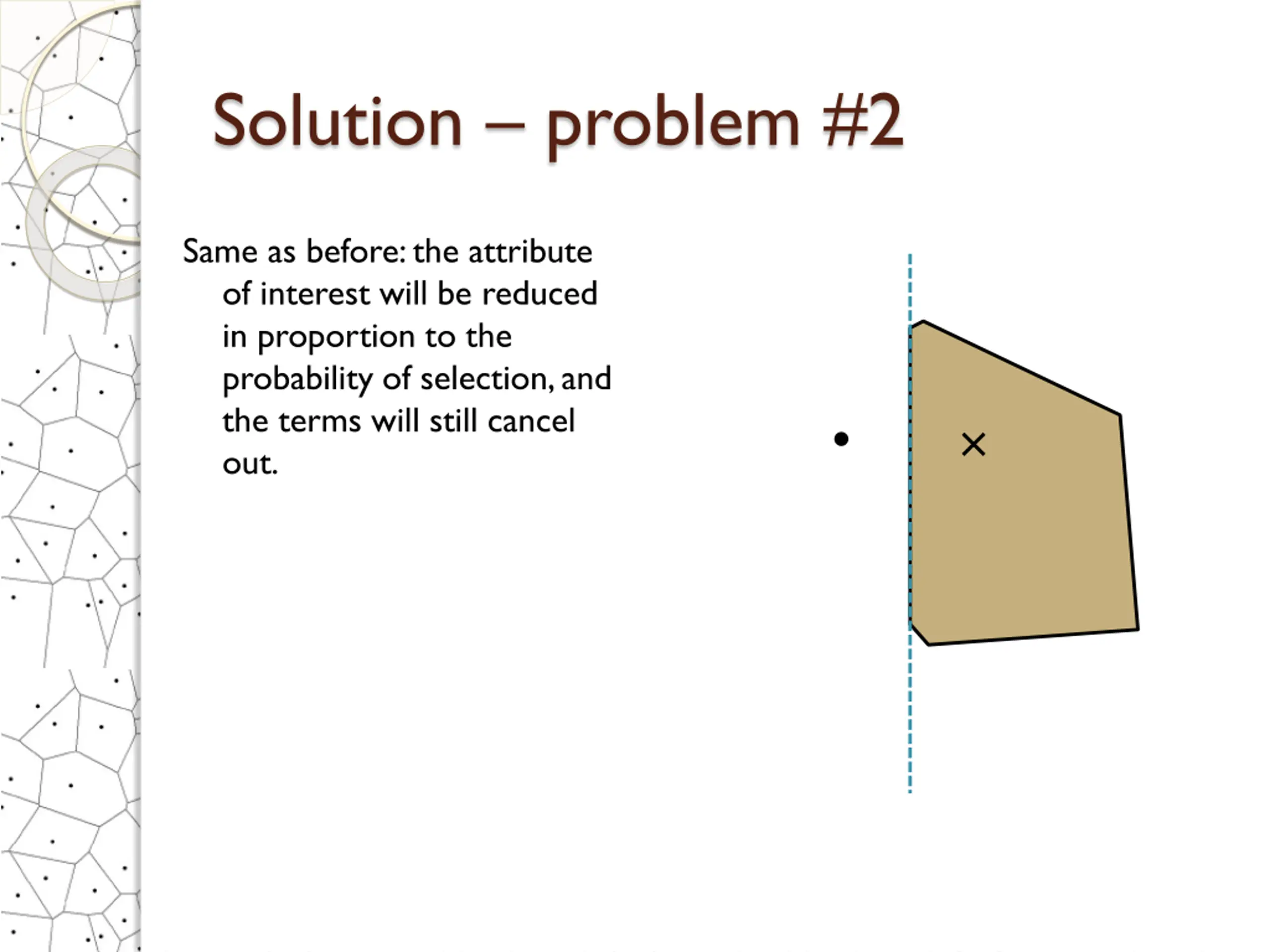 Solution – problem #2

Same as before: the attribute of interest will be reduced in proportion to the probability of selection, and the terms will still cancel out.